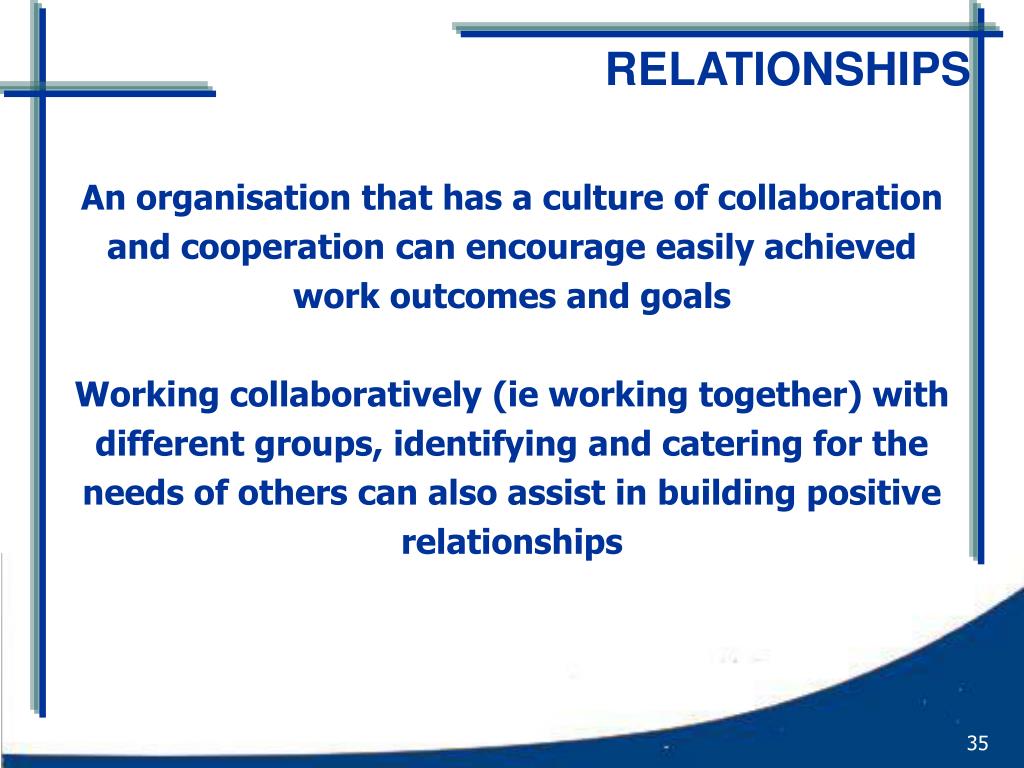 RELATIONSHIPS

An organisation that has a culture of collaboration and cooperation can encourage easily achieved work outcomes and goals

Working collaboratively (ie working together) with different groups, identifying and catering for the needs of others can also assist in building positive relationships

35